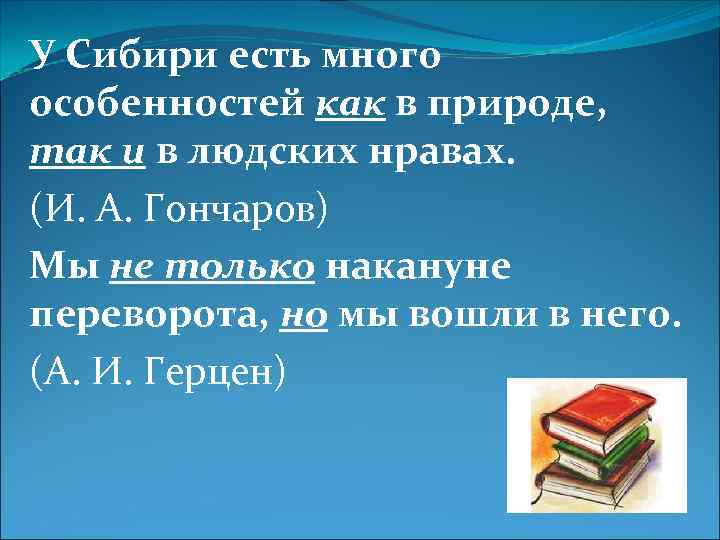 У Сибири есть много особенностей как в природе, так и в людских нравах.

(И. А. Гончаров)

Мы не только накануне переворота, но мы вошли в него.

(А. И. Герцен)